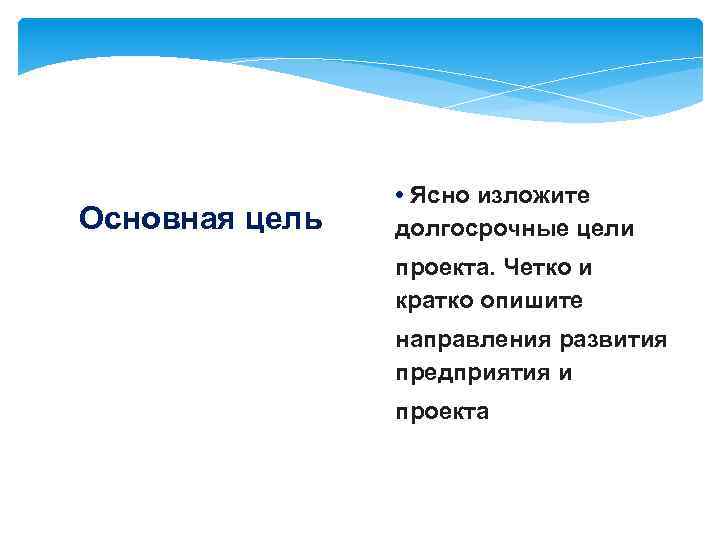 Основная цель

• Ясно изложите долгосрочные цели проекта. Четко и кратко опишите направления развития предприятия и проекта